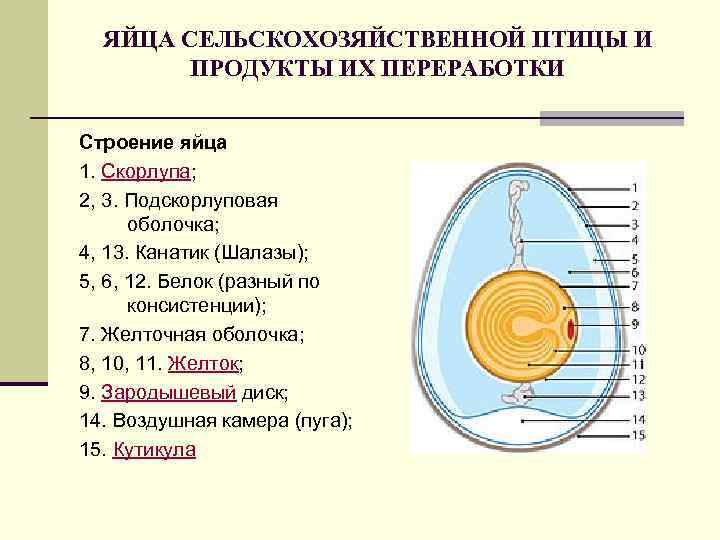 ЯЙЦА СЕЛЬСКОХОЗЯЙСТВЕННОЙ ПТИЦЫ И ПРОДУКТЫ ИХ ПЕРЕРАБОТКИ

Строение яйца

1. Скорлупа;

2, 3. Подскорлуповая оболочка;

4, 13. Канатик (Шалазы);

5, 6, 12. Белок (разный по консистенции);

7. Желточная оболочка;

8, 10, 11. Желток;

9. Зародышевый диск;

14. Воздушная камера (пуга);

15. Кутикула

1
2
3
4
5
6
7
8
9
10
11
12
13
14
15